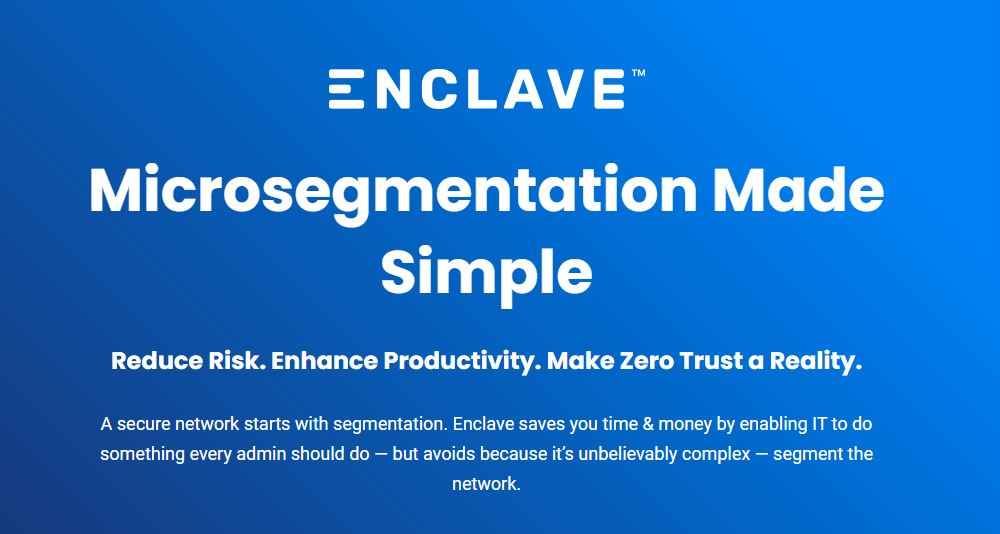 ENCLAVE™

Microsegmentation Made Simple

Reduce Risk. Enhance Productivity. Make Zero Trust a Reality.

A secure network starts with segmentation. Enclave saves you time & money by enabling IT to do something every admin should do — but avoids because it's unbelievably complex — segment the network.